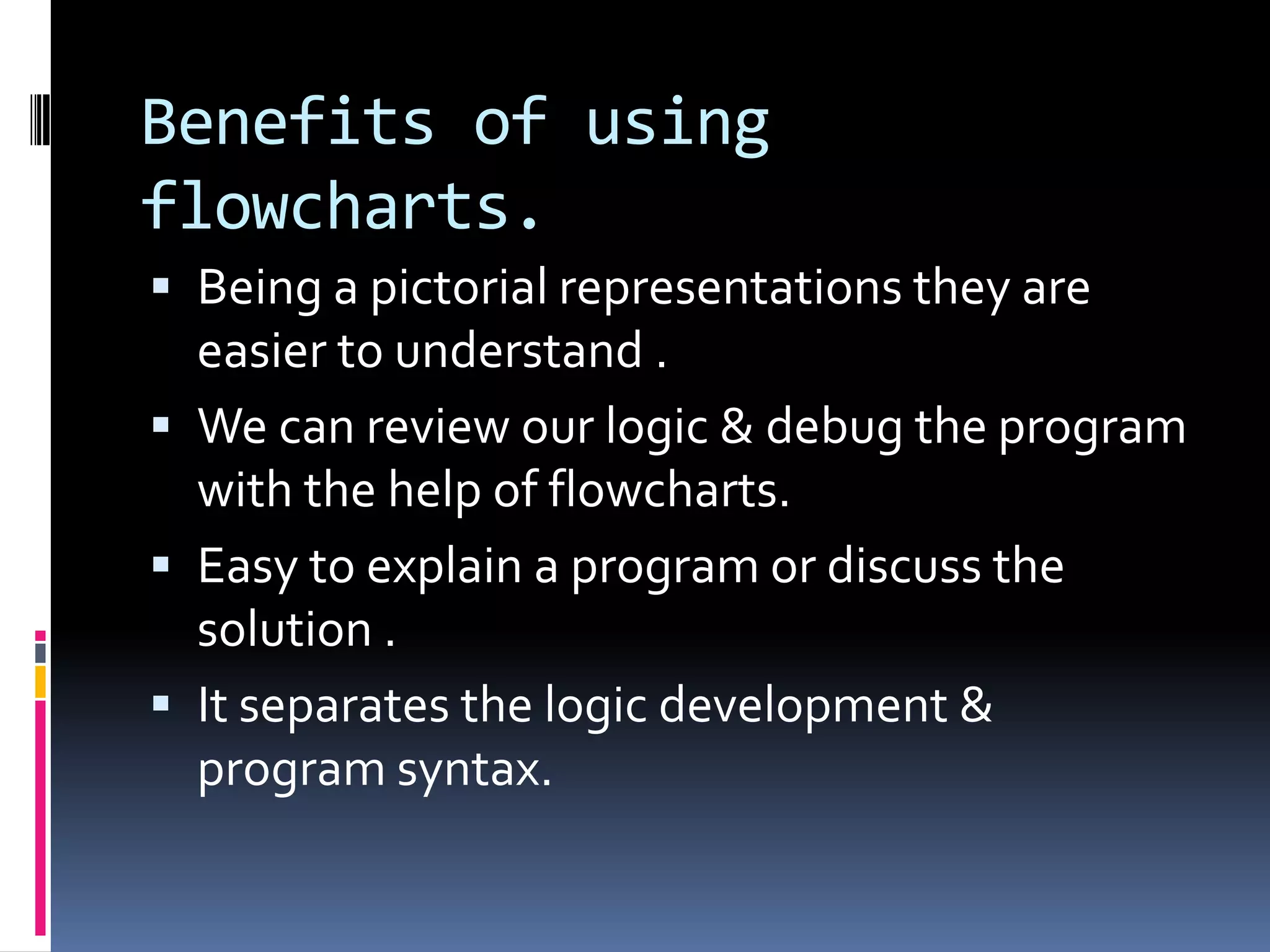 Benefits of using flowcharts.

▪ Being a pictorial representations they are easier to understand .

▪ We can review our logic & debug the program with the help of flowcharts.

▪ Easy to explain a program or discuss the solution .

▪ It separates the logic development & program syntax.